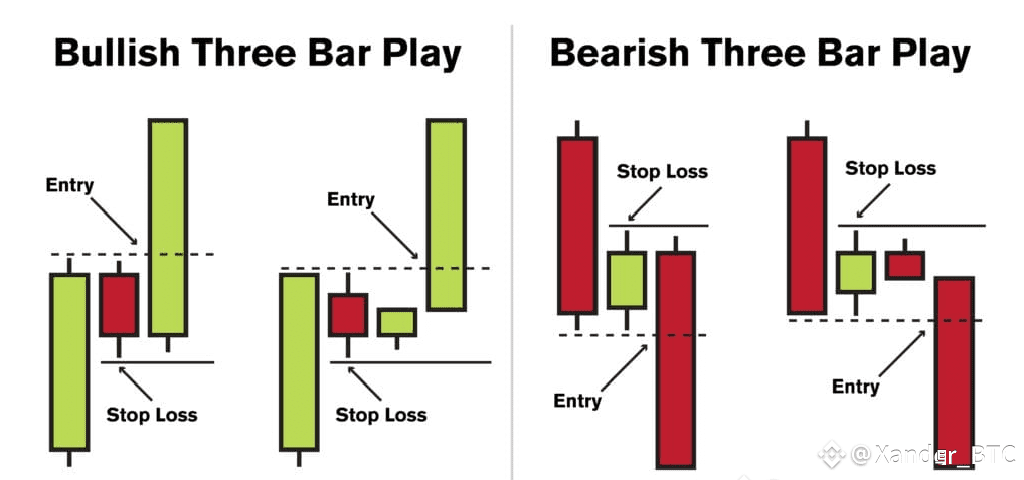 Bullish Three Bar Play

Entry

Stop Loss

Entry

Stop Loss

Bearish Three Bar Play

Stop Loss

Entry

Stop Loss

Entry

@Xander_BTC